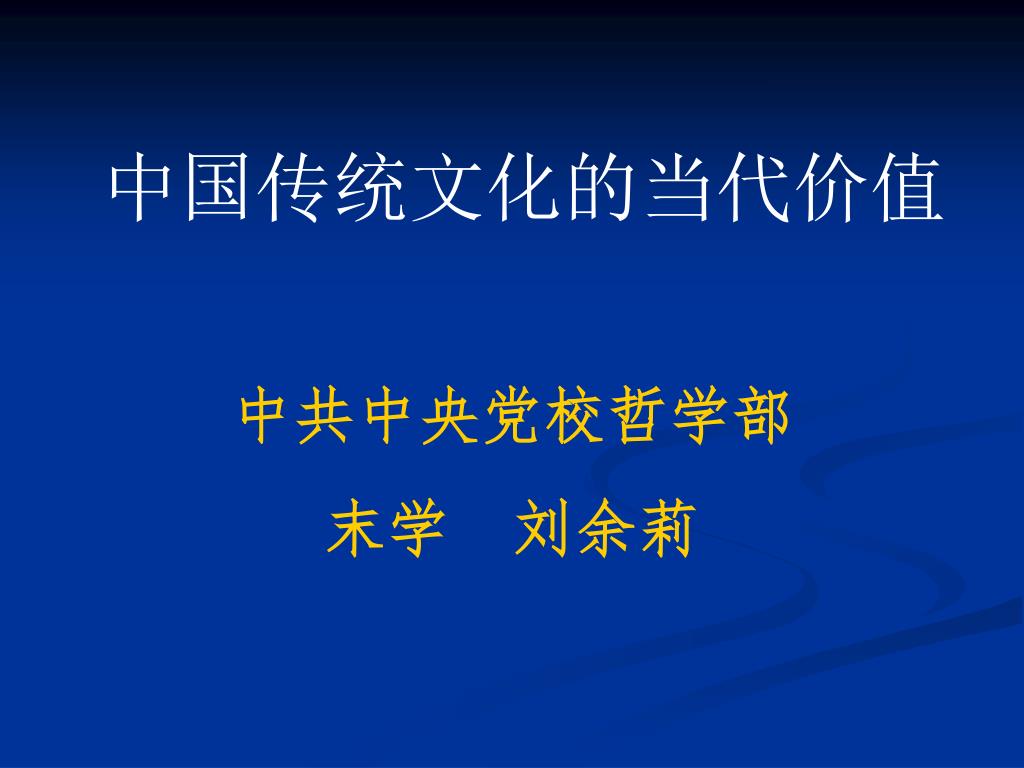 中国传统文化的当代价值

中共中央党校哲学部

末学　刘余莉